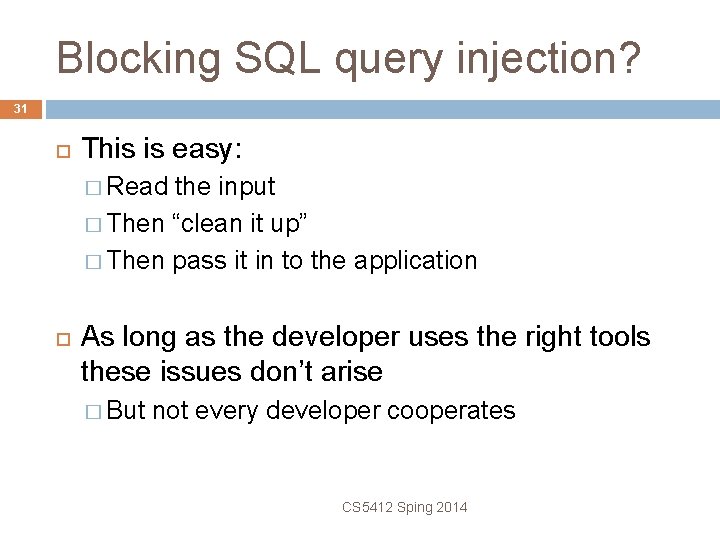 Blocking SQL query injection?

31

This is easy:
Read the input
Then “clean it up”
Then pass it in to the application

As long as the developer uses the right tools these issues don’t arise
But not every developer cooperates

CS5412 Sping 2014